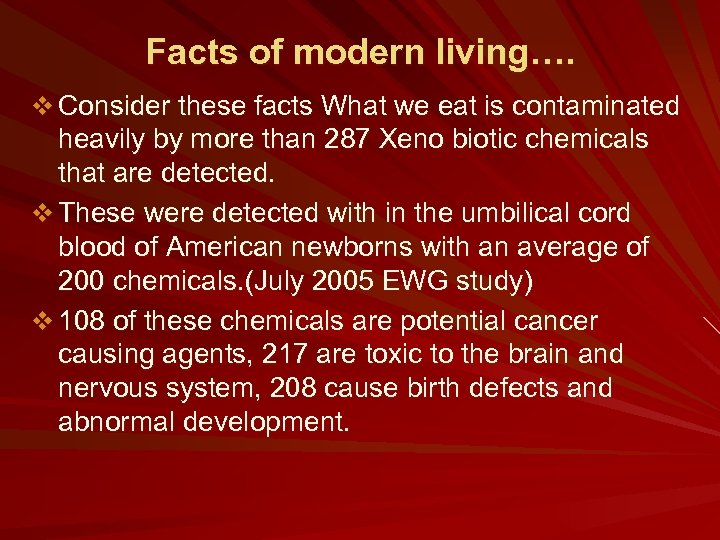 Facts of modern living….

❖ Consider these facts What we eat is contaminated heavily by more than 287 Xeno biotic chemicals that are detected.

❖ These were detected with in the umbilical cord blood of American newborns with an average of 200 chemicals.(July 2005 EWG study)

❖ 108 of these chemicals are potential cancer causing agents, 217 are toxic to the brain and nervous system, 208 cause birth defects and abnormal development.